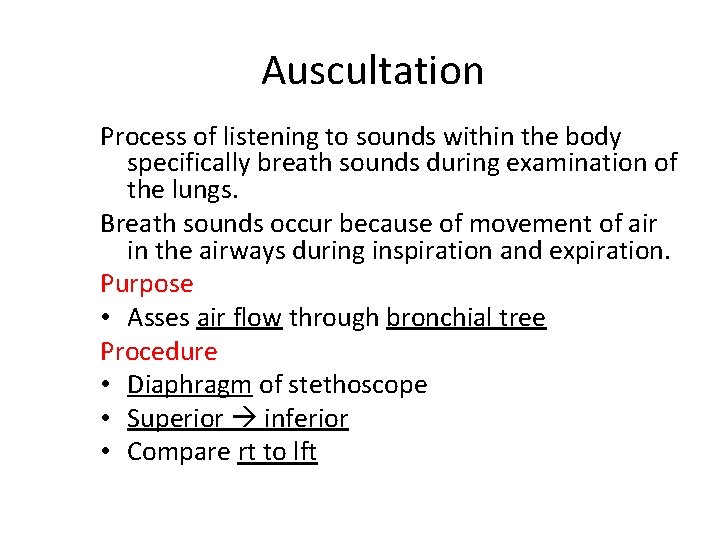 Auscultation

Process of listening to sounds within the body specifically breath sounds during examination of the lungs.

Breath sounds occur because of movement of air in the airways during inspiration and expiration.

Purpose

• Asses air flow through bronchial tree

Procedure

• Diaphragm of stethoscope
• Superior → inferior
• Compare rt to lft